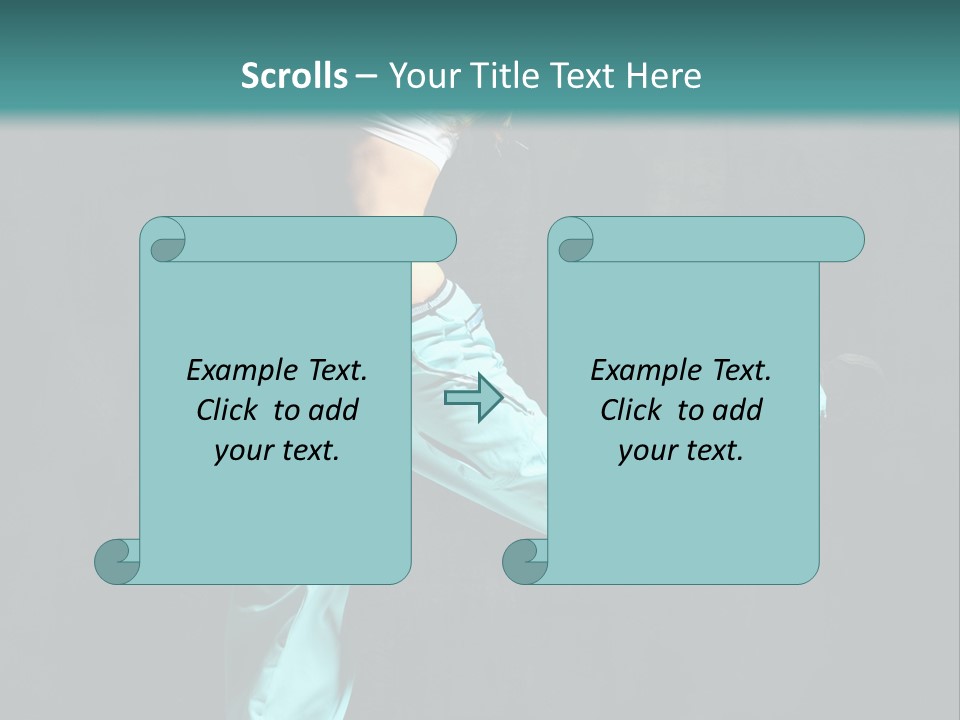 Scrolls – Your Title Text Here

Example Text. Click to add your text.

Example Text. Click to add your text.